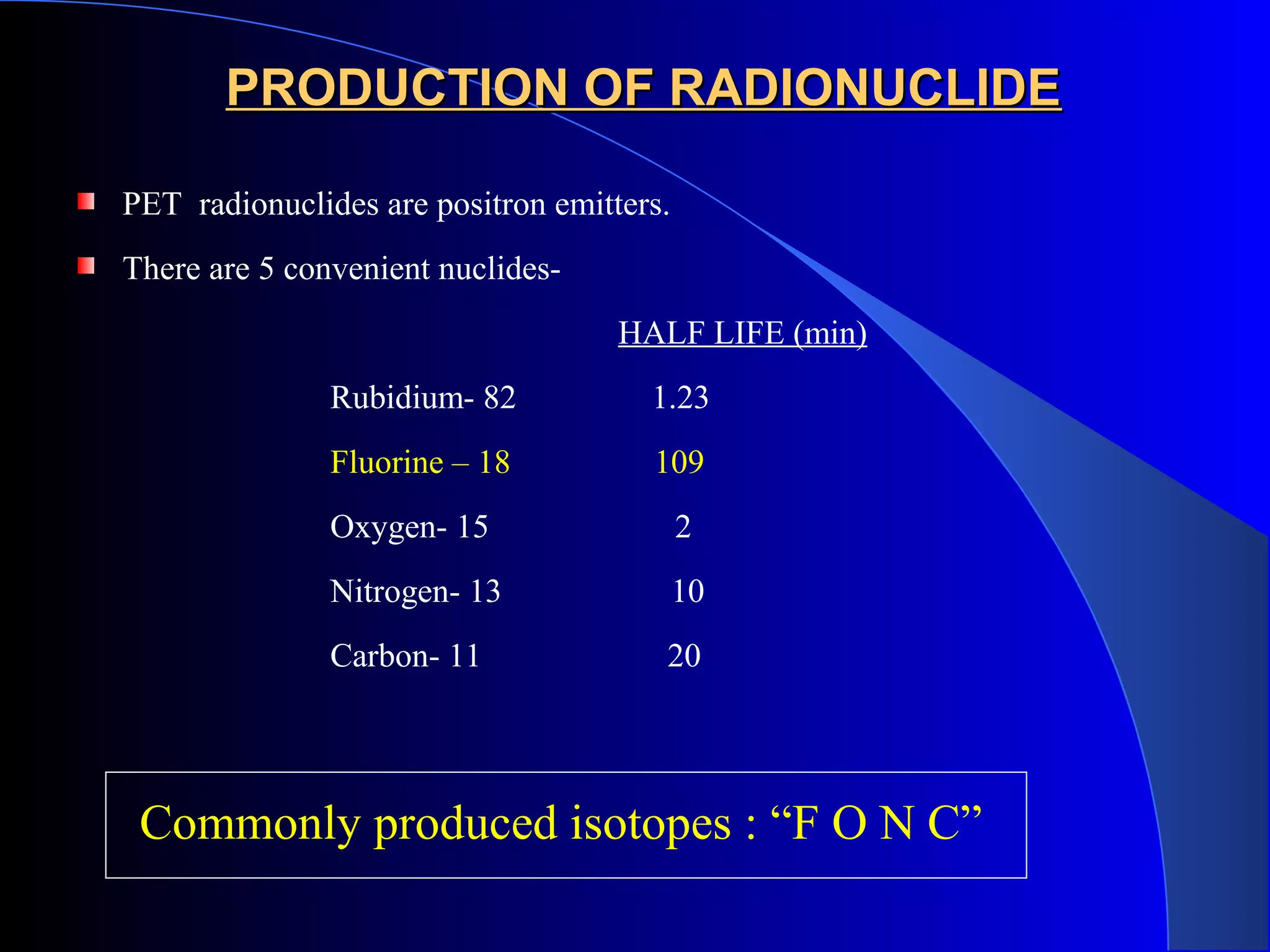 PRODUCTION OF RADIONUCLIDE

PET radionuclides are positron emitters.

There are 5 convenient nuclides-

| | HALF LIFE (min) |
|---|---|
| Rubidium- 82 | 1.23 |
| Fluorine – 18 | 109 |
| Oxygen- 15 | 2 |
| Nitrogen- 13 | 10 |
| Carbon- 11 | 20 |

Commonly produced isotopes : “F O N C”